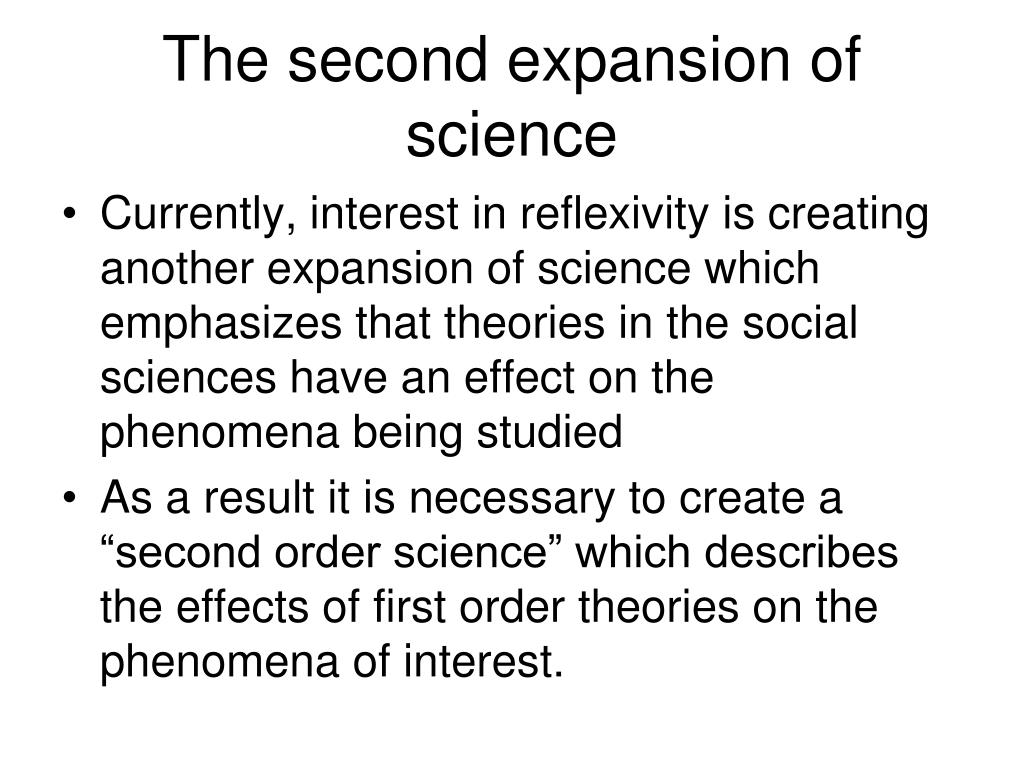 The second expansion of science

• Currently, interest in reflexivity is creating another expansion of science which emphasizes that theories in the social sciences have an effect on the phenomena being studied

• As a result it is necessary to create a “second order science” which describes the effects of first order theories on the phenomena of interest.